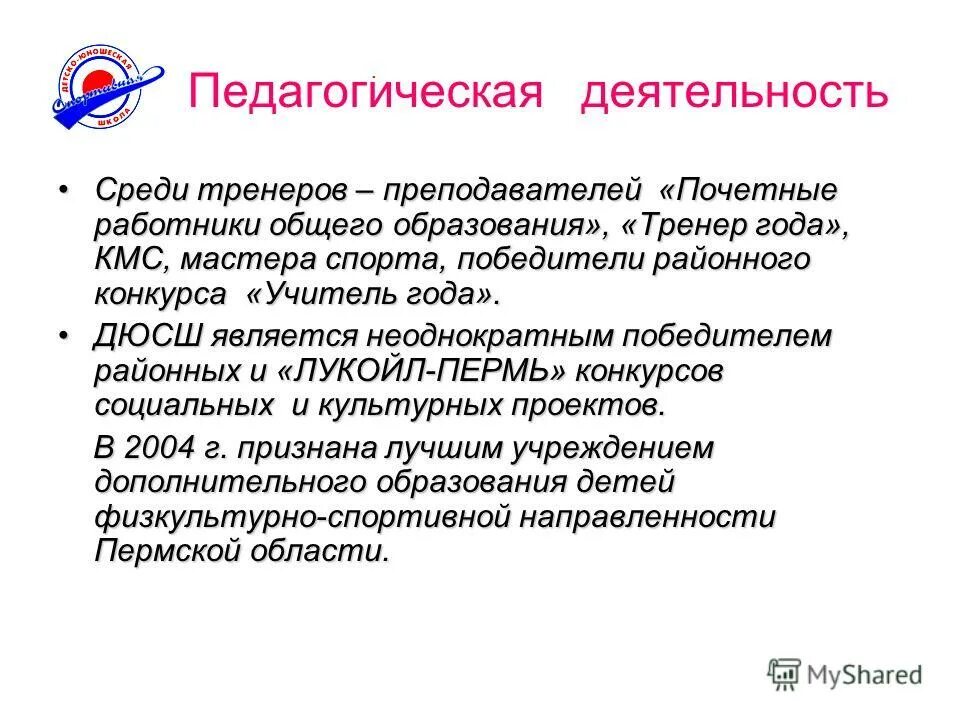 ДЕТСКО-ЮНОШЕСКАЯ Спортивная ШКОЛА

Педагогическая деятельность

• Среди тренеров – преподавателей «Почетные работники общего образования», «Тренер года», КМС, мастера спорта, победители районного конкурса «Учитель года».

• ДЮСШ является неоднократным победителем районных и «ЛУКОЙЛ-ПЕРМЬ» конкурсов социальных и культурных проектов.

В 2004 г. признана лучшим учреждением дополнительного образования детей физкультурно-спортивной направленности Пермской области.

MyShared